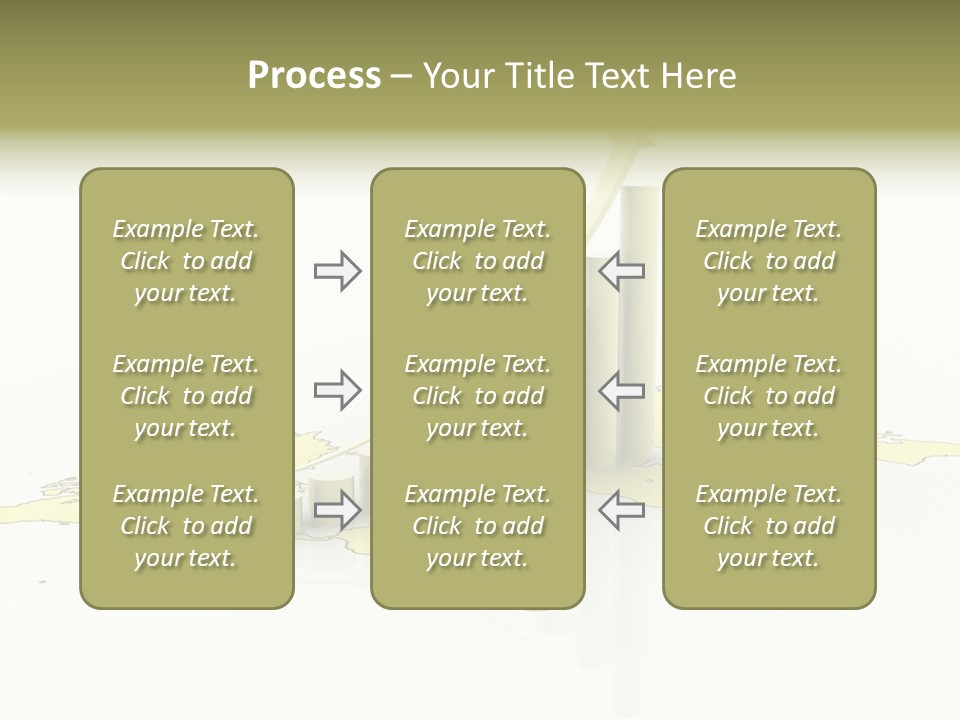 Process – Your Title Text Here

Example Text. Click to add your text.

Example Text. Click to add your text.

Example Text. Click to add your text.

Example Text. Click to add your text.

Example Text. Click to add your text.

Example Text. Click to add your text.

Example Text. Click to add your text.

Example Text. Click to add your text.

Example Text. Click to add your text.